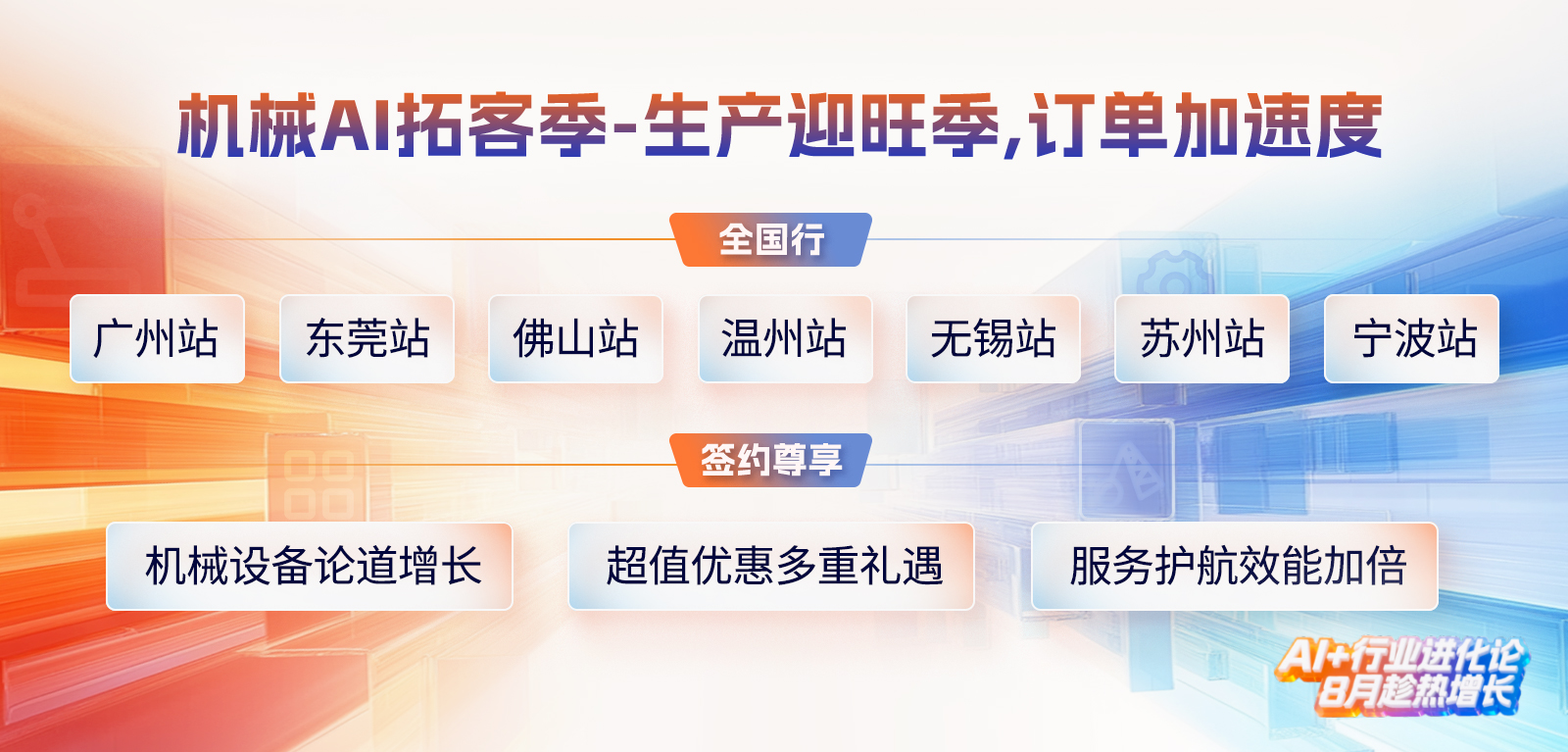 机械AI拓客季-生产迎旺季,订单加速度

全国行

广州站 东莞站 佛山站 温州站 无锡站 苏州站 宁波站

签约尊享

机械设备论道增长 超值优惠多重礼遇 服务护航效能加倍

AI+行业进化论
8月趁热增长